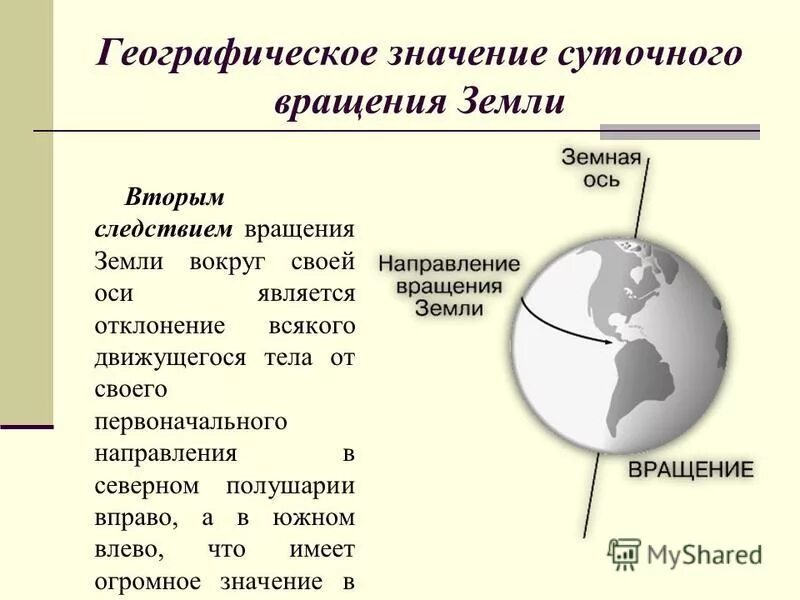 Географическое значение суточного вращения Земли

Вторым следствием вращения Земли вокруг своей оси является отклонение всякого движущегося тела от своего первоначального направления в северном полушарии вправо, а в южном влево, что имеет огромное значение в

Земная ось

Направление вращения Земли

ВРАЩЕНИЕ

MyShared